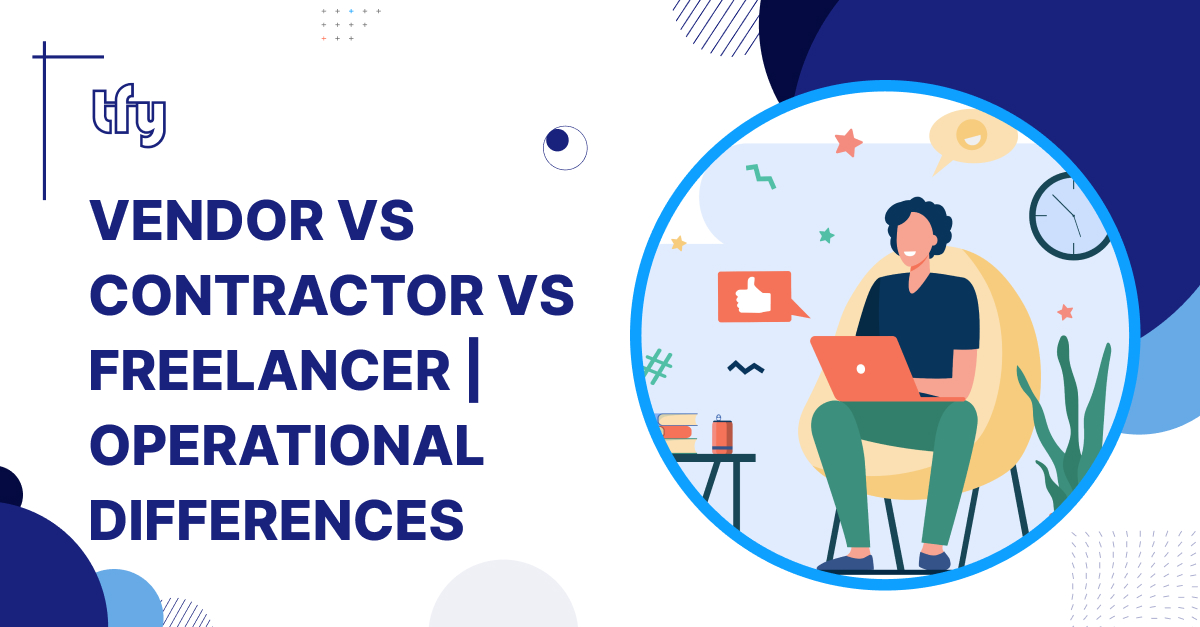 tfy

VENDOR VS CONTRACTOR VS FREELANCER | OPERATIONAL DIFFERENCES